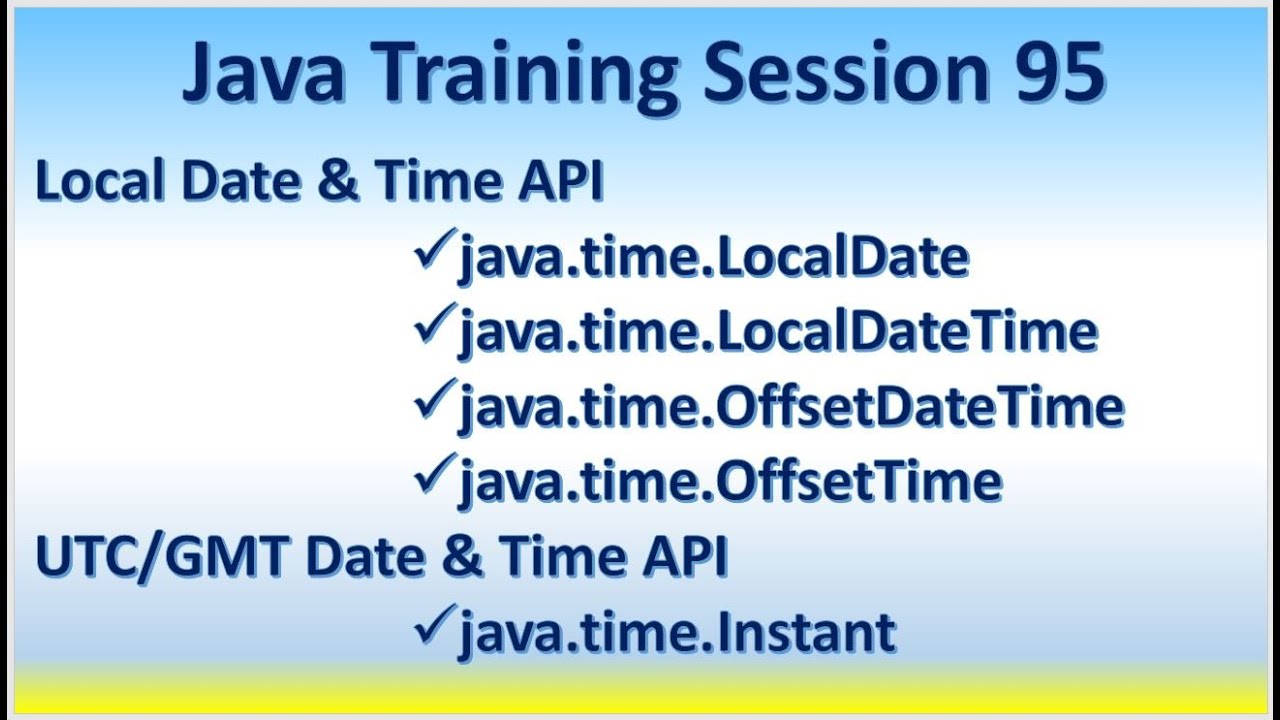 Java Training Session 95

Local Date & Time API

✓java.time.LocalDate
✓java.time.LocalDateTime
✓java.time.OffsetDateTime
✓java.time.OffsetTime

UTC/GMT Date & Time API

✓java.time.Instant